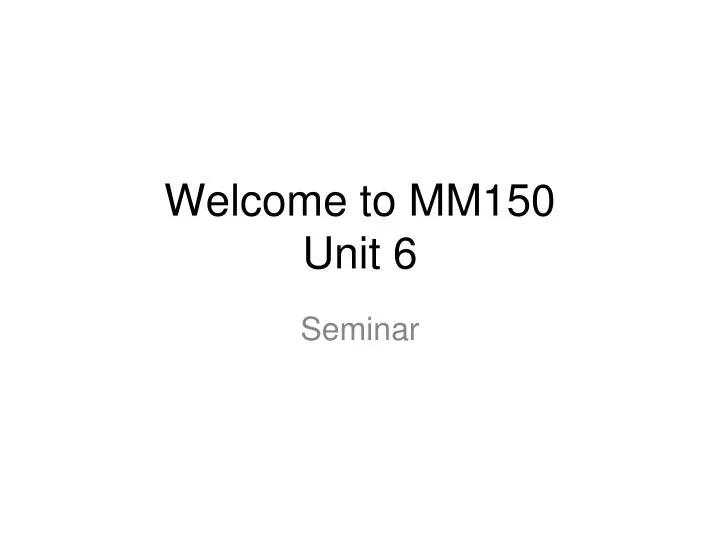 Welcome to MM150
Unit 6

Seminar